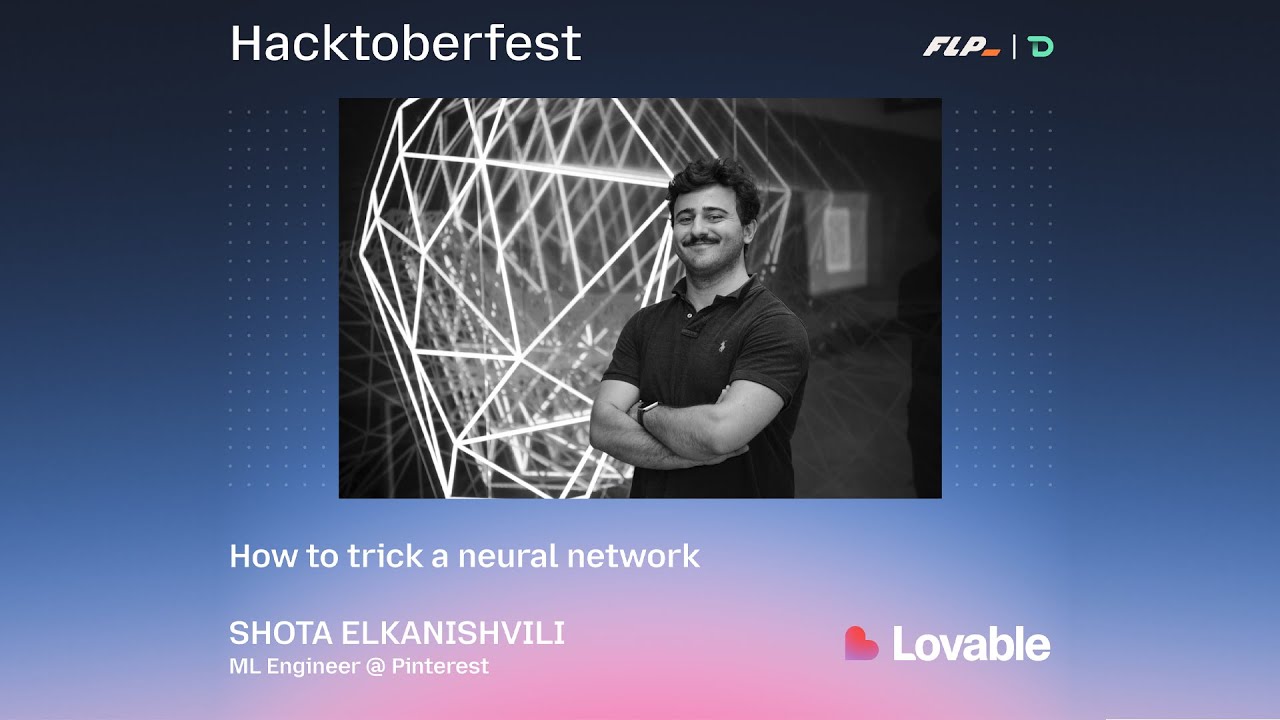 Hacktoberfest

FLP | D

How to trick a neural network

SHOTA ELKANISHVILI
ML Engineer @ Pinterest

Lovable